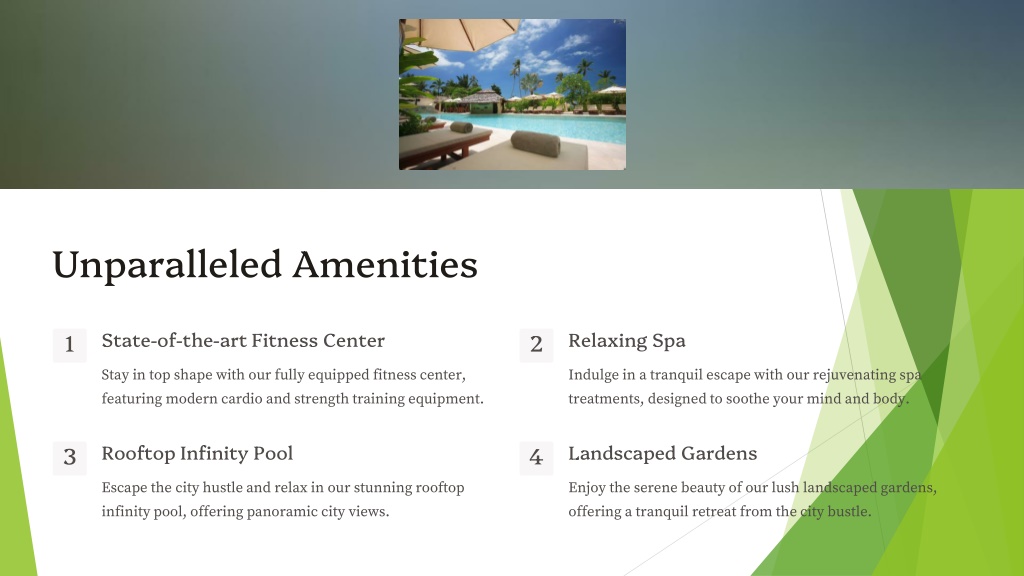 Unparalleled Amenities

1

State-of-the-art Fitness Center

Stay in top shape with our fully equipped fitness center, featuring modern cardio and strength training equipment.

2

Relaxing Spa

Indulge in a tranquil escape with our rejuvenating spa treatments, designed to soothe your mind and body.

3

Rooftop Infinity Pool

Escape the city hustle and relax in our stunning rooftop infinity pool, offering panoramic city views.

4

Landscaped Gardens

Enjoy the serene beauty of our lush landscaped gardens, offering a tranquil retreat from the city bustle.